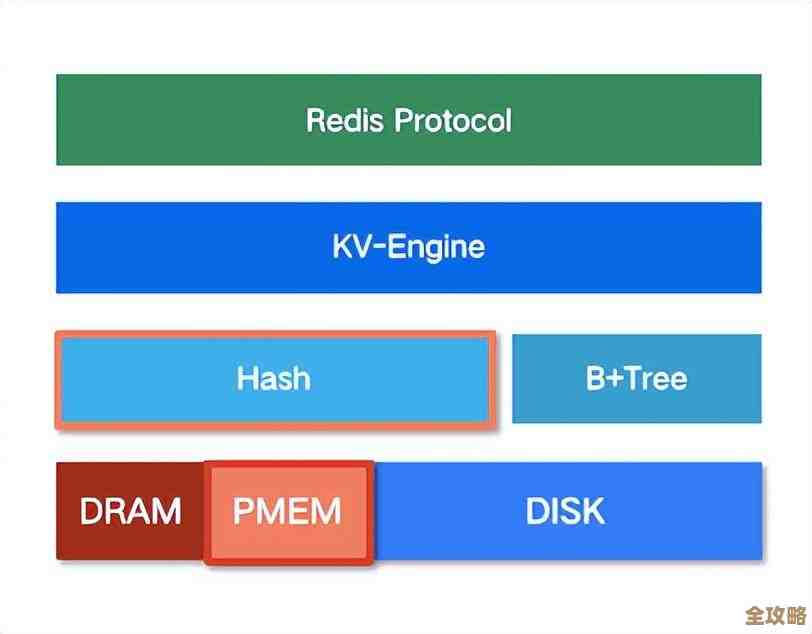 Redis Protocol

KV-Engine

Hash

B+Tree

DRAM

PMEM

DISK

全攻略